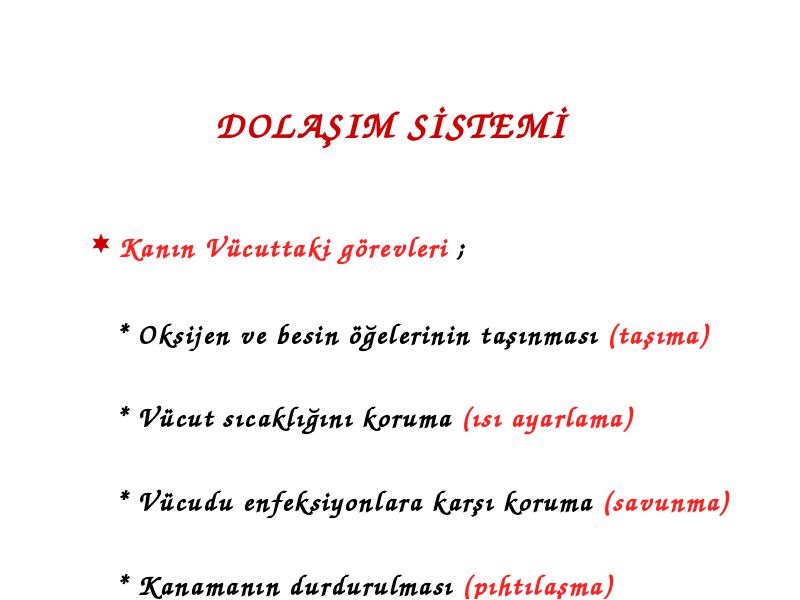 DOLAŞIM SİSTEMİ

Kanın Vücuttaki görevleri ;

* Oksijen ve besin öğelerinin taşınması (taşıma)

* Vücut sıcaklığını koruma (ısı ayarlama)

* Vücudu enfeksiyonlara karşı koruma (savunma)

* Kanamanın durdurulması (pıhtılaşma)